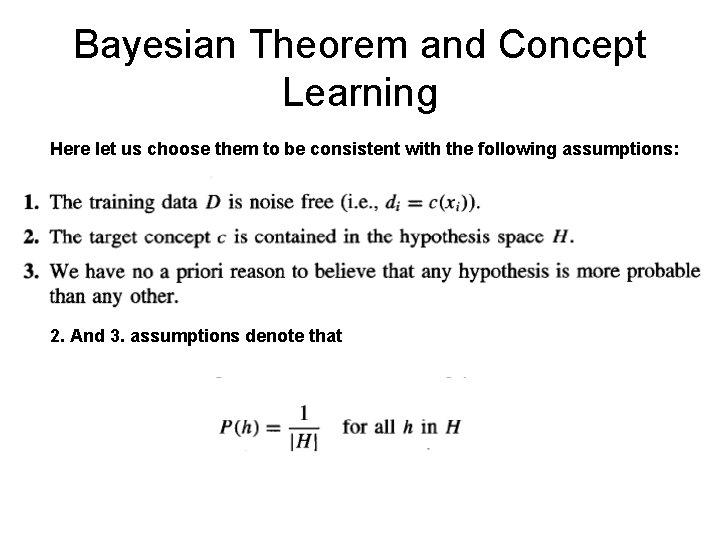 Bayesian Theorem and Concept Learning

Here let us choose them to be consistent with the following assumptions:

1. The training data $D$ is noise free (i.e., $d_i = c(x_i)$).

2. The target concept $c$ is contained in the hypothesis space $H$.

3. We have no a priori reason to believe that any hypothesis is more probable than any other.

2. And 3. assumptions denote that

$P(h) = \frac{1}{|H|}$ for all $h$ in $H$